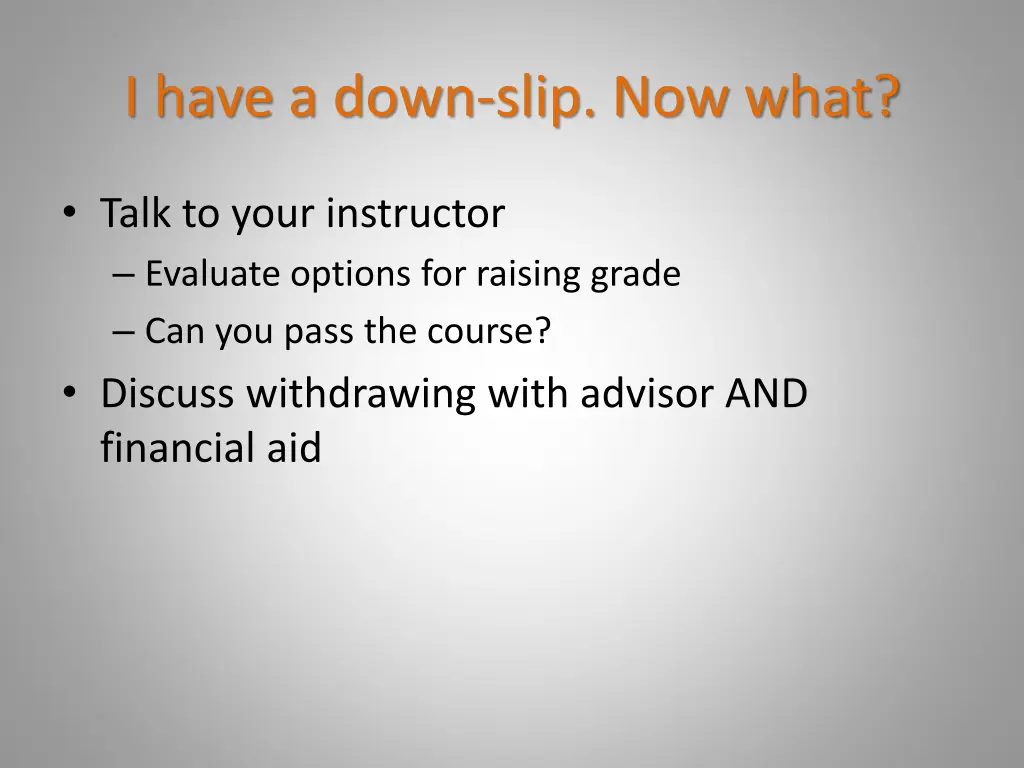 I have a down-slip. Now what?

• Talk to your instructor
 – Evaluate options for raising grade
 – Can you pass the course?
• Discuss withdrawing with advisor AND financial aid